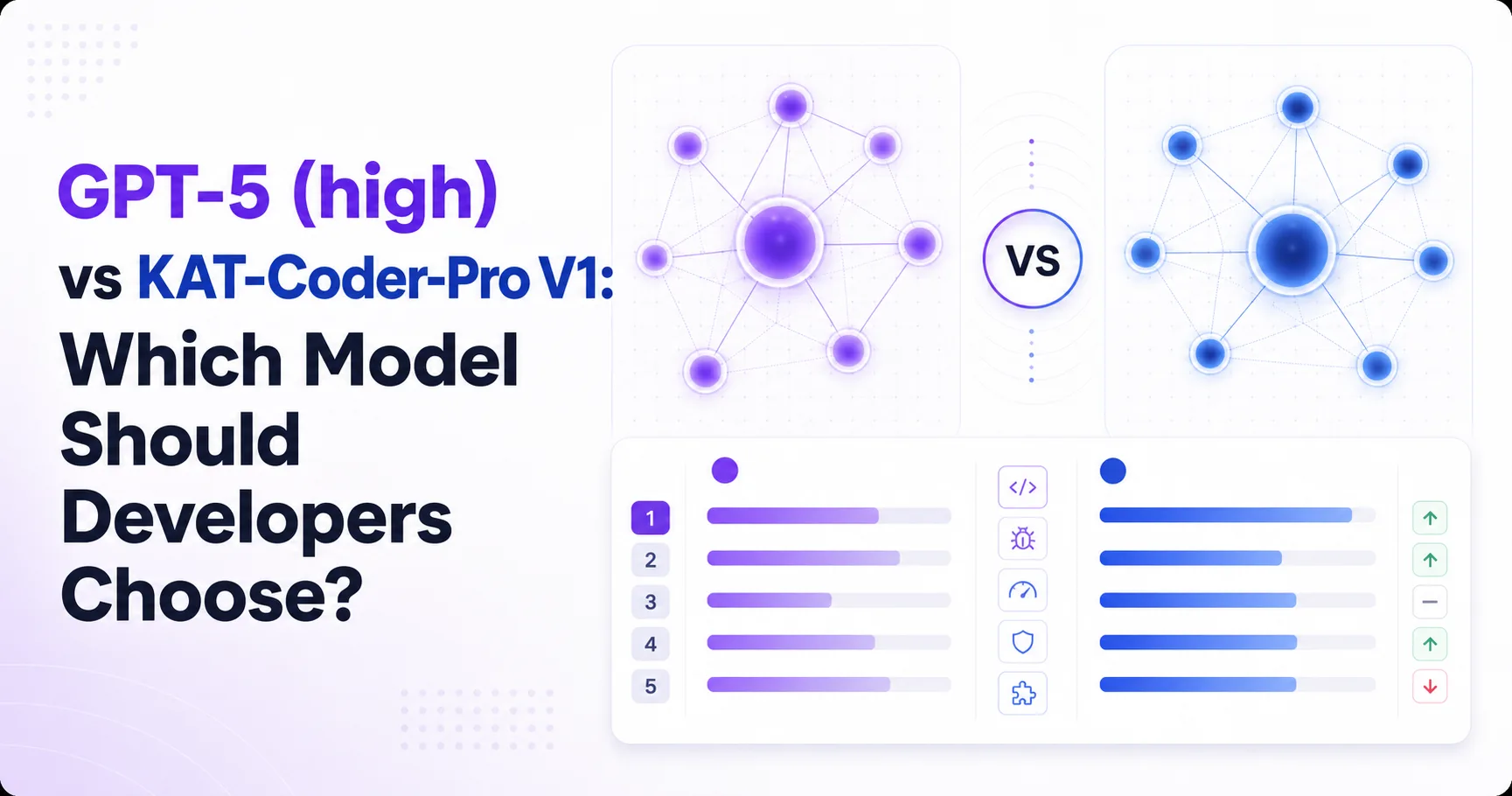 GPT-5 (high) vs KAT-Coder-Pro V1: Which Model Should Developers Choose?

VS

1
2
3
4
5

</>